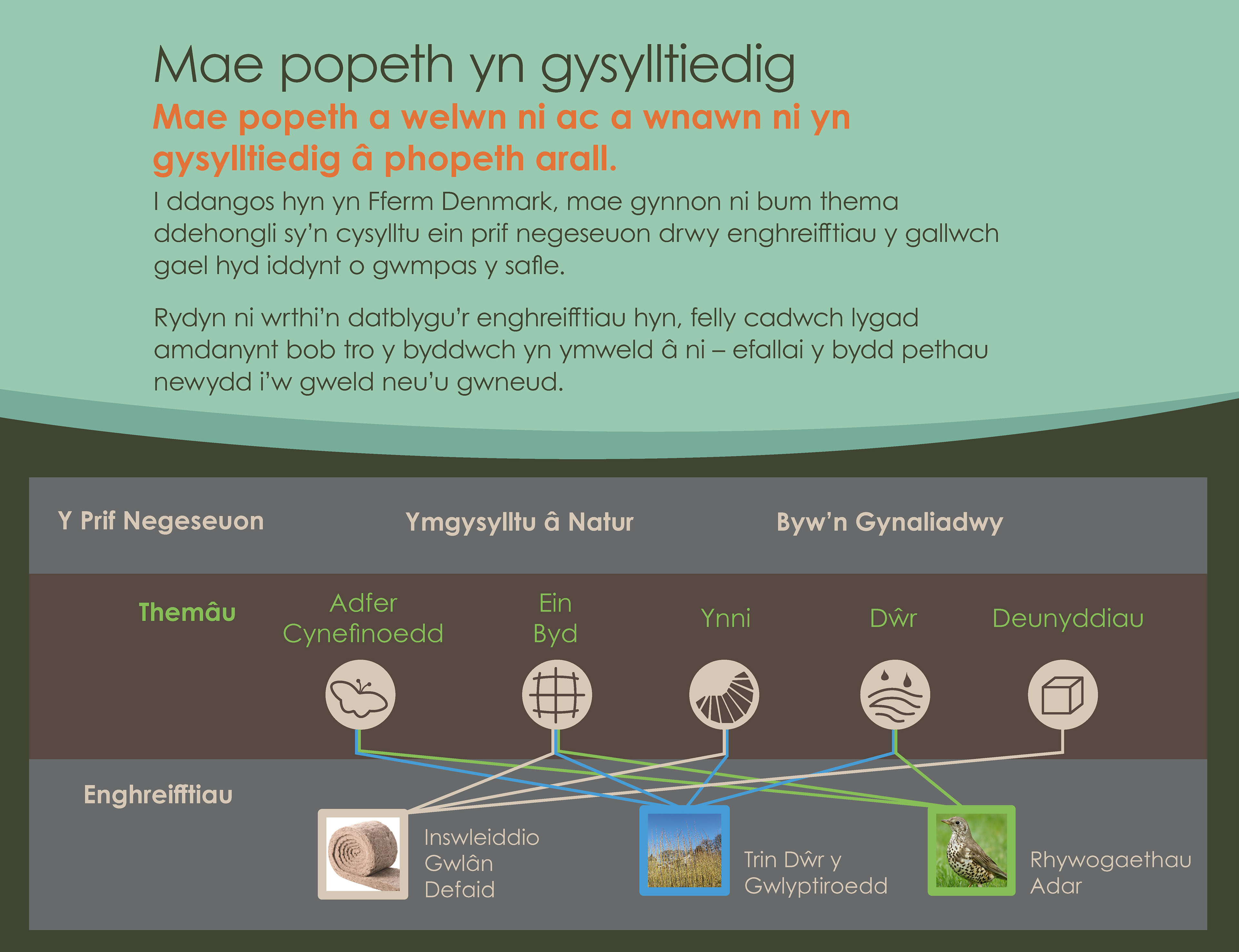 Mae popeth yn gysylltiedig

Mae popeth a welwn ni ac a wnawn ni yn gysylltiedig â phopeth arall.

I ddangos hyn yn Fferm Denmark, mae gynnon ni bum thema ddehongli sy'n cysylltu ein prif negeseuon drwy enghreifftiau y gallwch gael hyd iddynt o gwmpas y safle.

Rydyn ni wrthi'n datblygu'r enghreifftiau hyn, felly cadwch lygad amdanynt bob tro y byddwch yn ymweld â ni – efallai y bydd pethau newydd i'w gweld neu'u gwneud.

Y Prif Negeseuon

Ymgysylltu â Natur

Byw'n Gynaliadwy

Themâu

Adfer Cynefinoedd

Ein Byd

Ynni

Dŵr

Deunyddiau

Enghreifftiau

Inswleiddio Gwlân Defaid

Trin Dŵr y Gwlyptiroedd

Rhywogaethau Adar